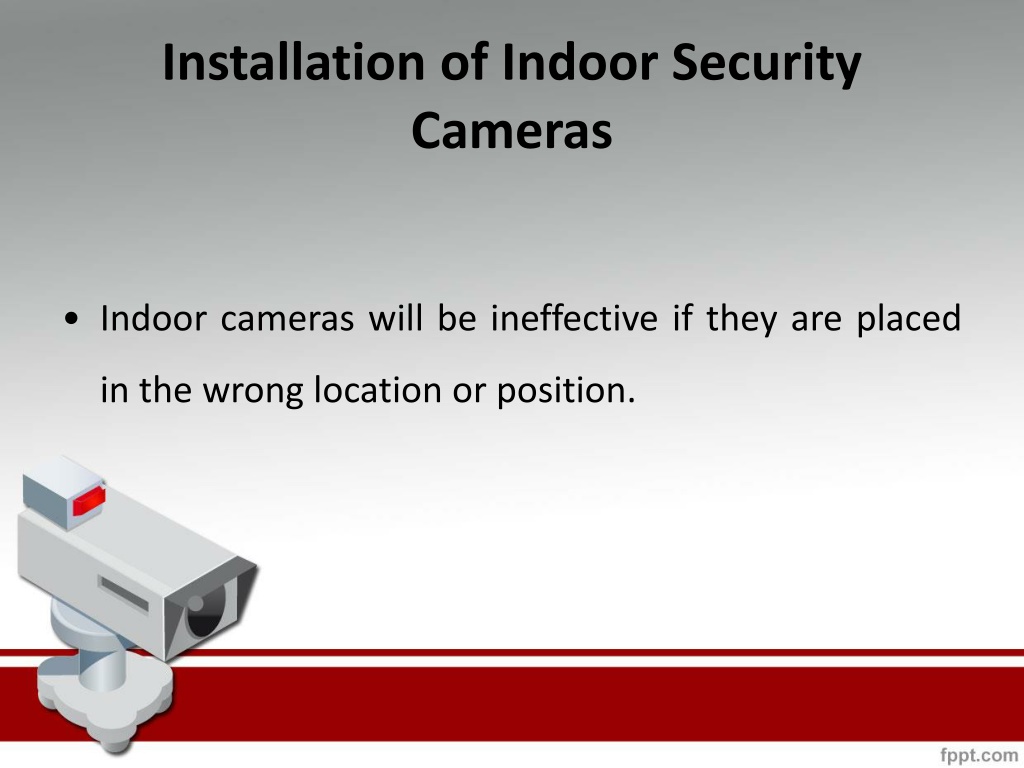 Installation of Indoor Security Cameras

• Indoor cameras will be ineffective if they are placed in the wrong location or position.

fppt.com